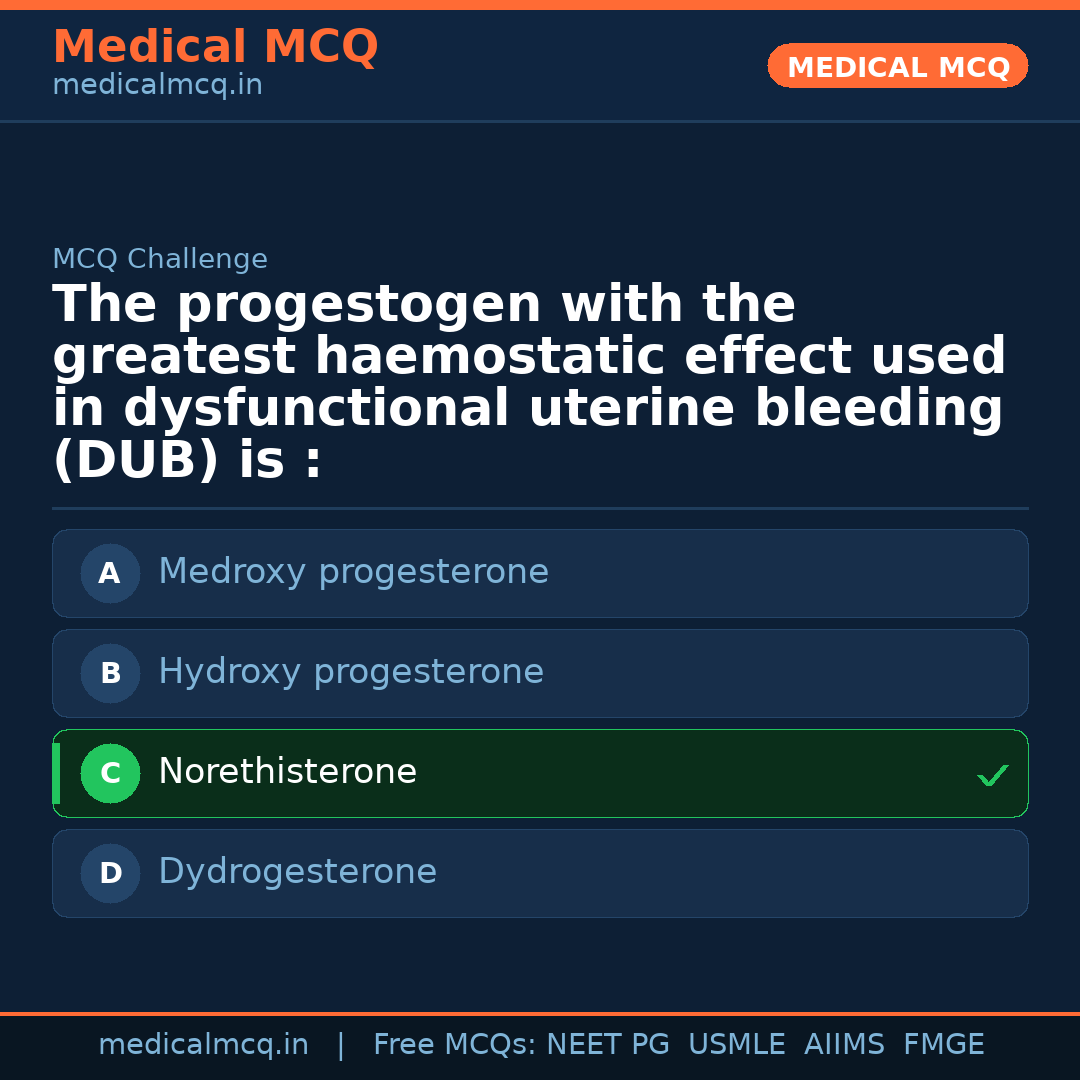 Medical MCQ
medicalmcq.in

MEDICAL MCQ

MCQ Challenge

The progestogen with the greatest haemostatic effect used in dysfunctional uterine bleeding (DUB) is :

A Medroxy progesterone

B Hydroxy progesterone

C Norethisterone ✓

D Dydrogesterone

medicalmcq.in | Free MCQs: NEET PG USMLE AIIMS FMGE